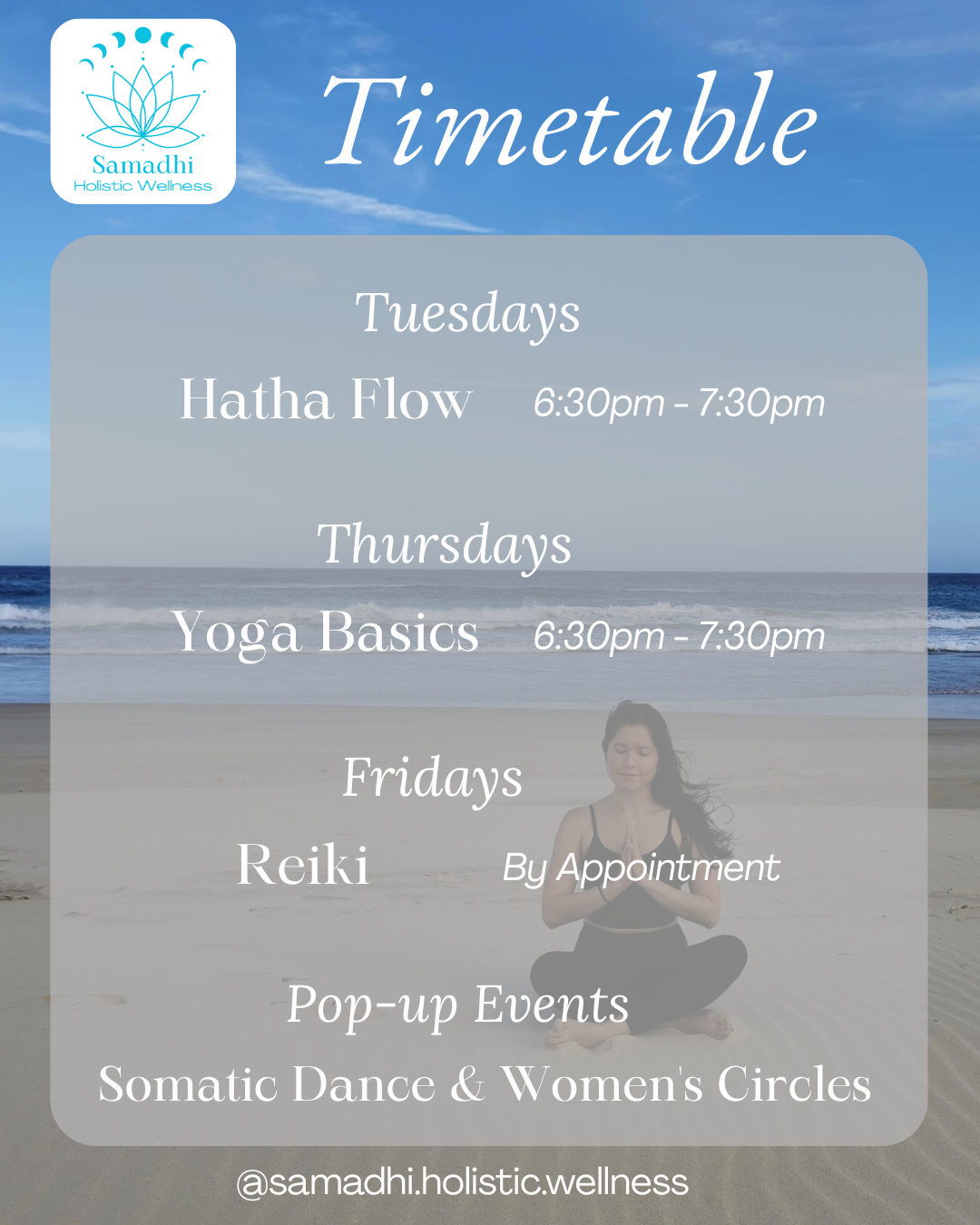 Samadhi
Holistic Wellness

Timetable

Tuesdays
Hatha Flow 6:30pm - 7:30pm

Thursdays
Yoga Basics 6:30pm - 7:30pm

Fridays
Reiki By Appointment

Pop-up Events
Somatic Dance & Women's Circles

@samadhi.holistic.wellness